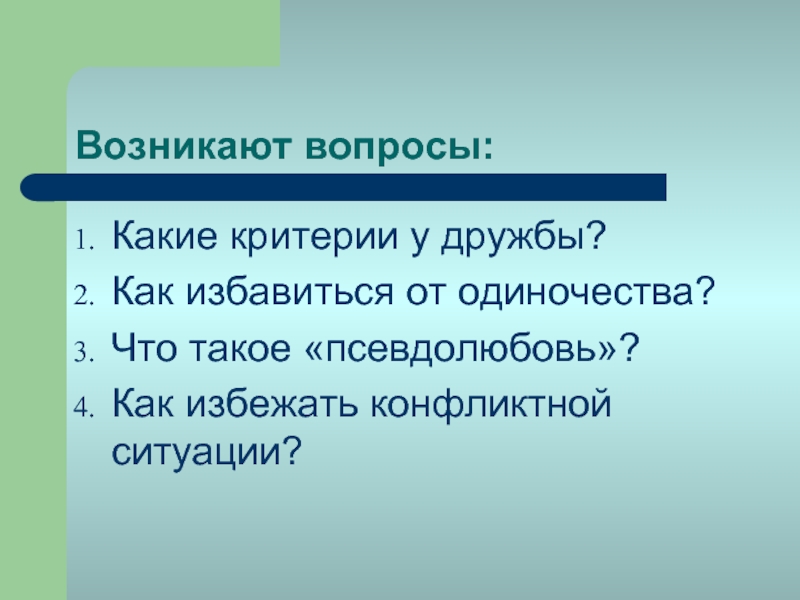 Возникают вопросы:

1. Какие критерии у дружбы?
2. Как избавиться от одиночества?
3. Что такое «псевдолюбовь»?
4. Как избежать конфликтной ситуации?